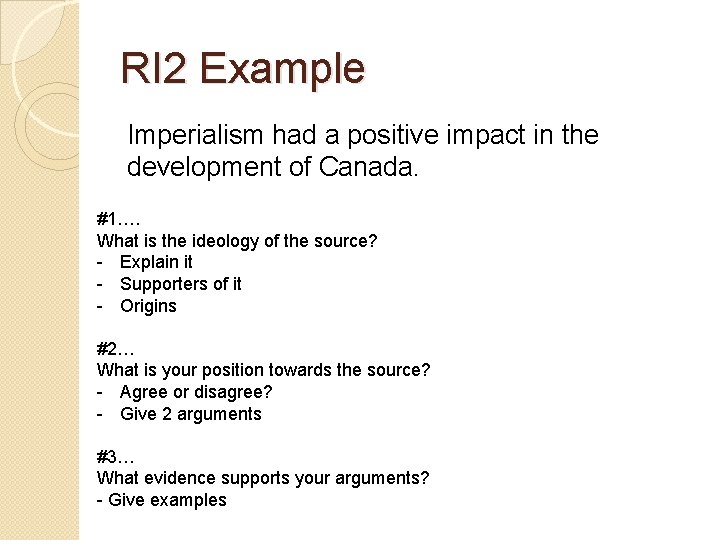 RI2 Example

Imperialism had a positive impact in the development of Canada.

#1….
What is the ideology of the source?
- Explain it
- Supporters of it
- Origins

#2…
What is your position towards the source?
- Agree or disagree?
- Give 2 arguments

#3…
What evidence supports your arguments?
- Give examples